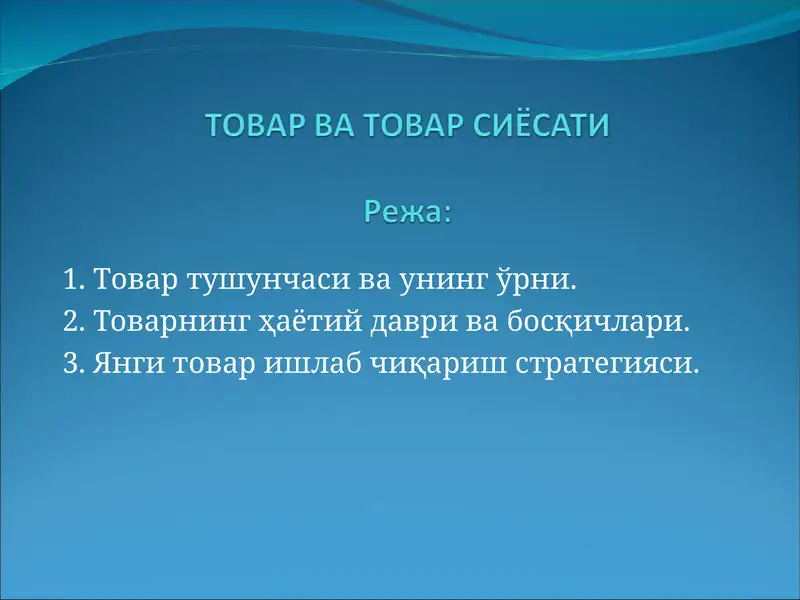 ТОВАР ВА ТОВАР СИЁСАТИ

Режа:

1. Товар тушунчаси ва унинг ўрни.
2. Товарнинг ҳаётий даври ва босқичлари.
3. Янги товар ишлаб чиқариш стратегияси.